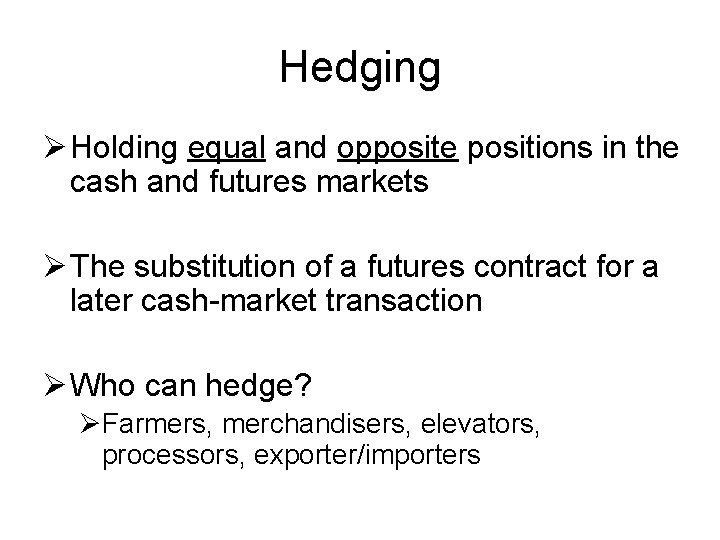 Hedging

➢ Holding equal and opposite positions in the cash and futures markets

➢ The substitution of a futures contract for a later cash-market transaction

➢ Who can hedge?

➢ Farmers, merchandisers, elevators, processors, exporter/importers